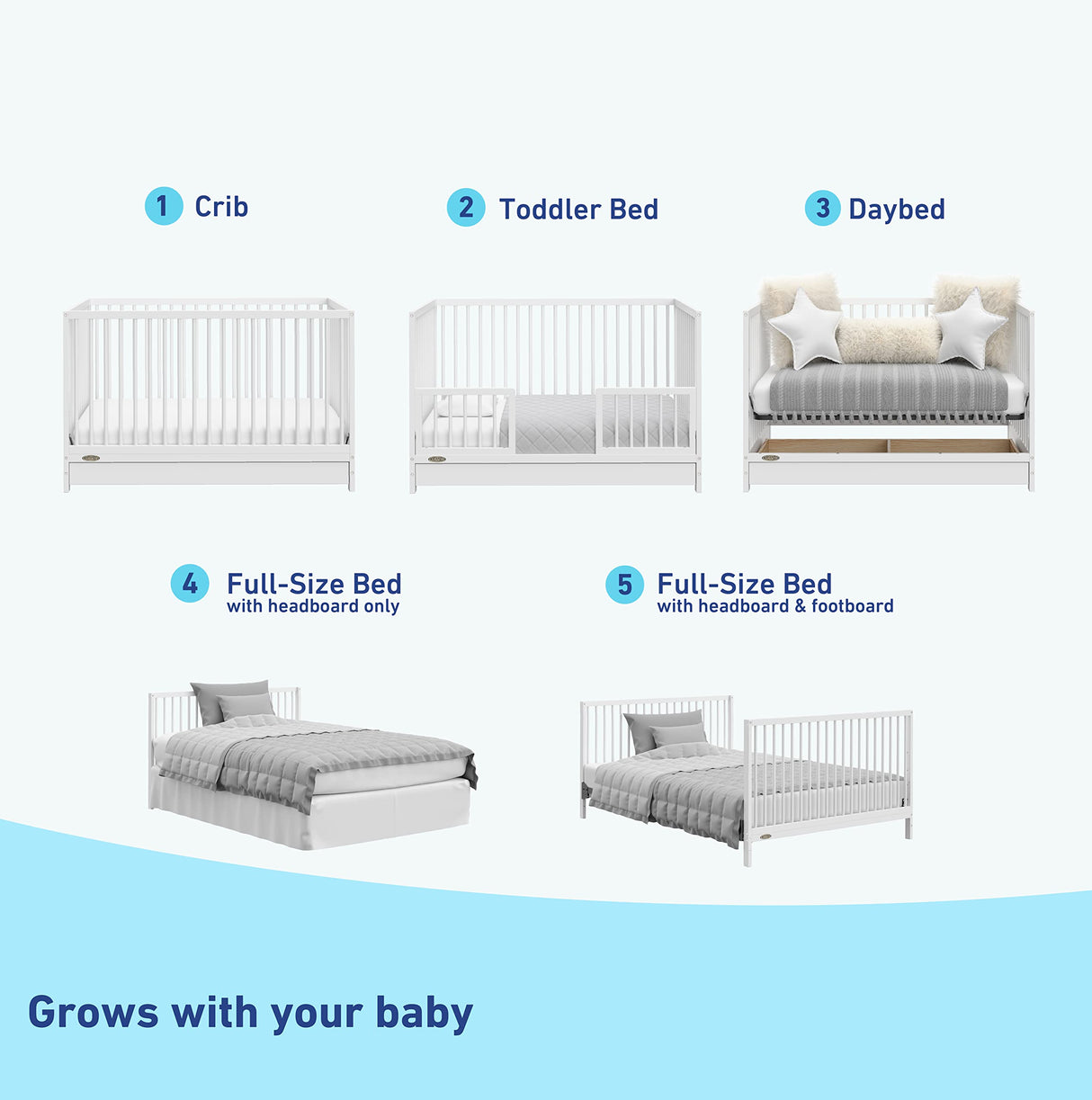 1 Crib

2 Toddler Bed

3 Daybed

4 Full-Size Bed
with headboard only

5 Full-Size Bed
with headboard & footboard

Grows with your baby